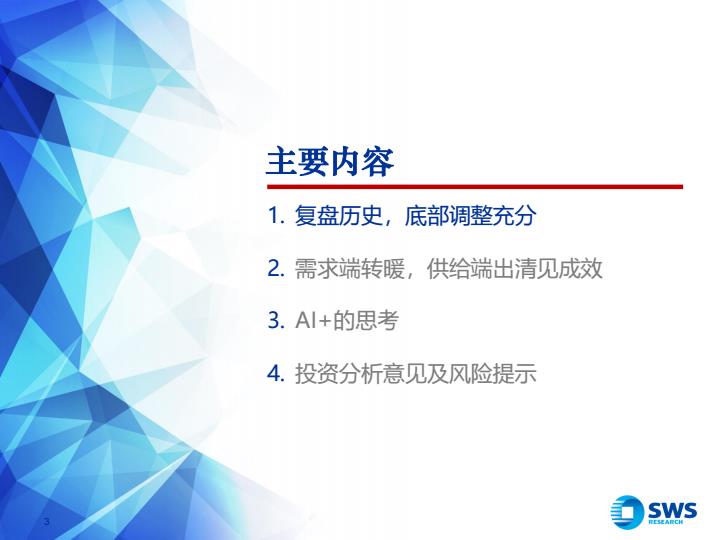 主要内容

1. 复盘历史，底部调整充分

2. 需求端转暖，供给端出清见成效

3. AI+的思考

4. 投资分析意见及风险提示

3

SWS RESEARCH